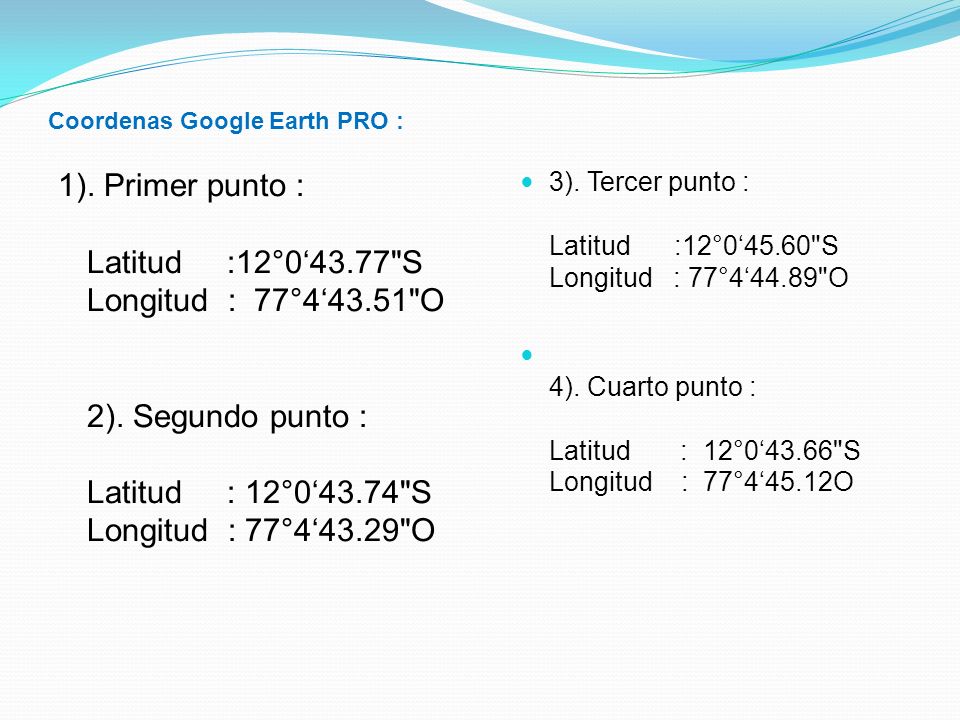 Coordenas Google Earth PRO :

1). Primer punto :

Latitud :12°0‘43.77"S
Longitud : 77°4‘43.51"O

2). Segundo punto :

Latitud : 12°0‘43.74"S
Longitud : 77°4‘43.29"O

3). Tercer punto :

Latitud :12°0‘45.60"S
Longitud : 77°4‘44.89"O

4). Cuarto punto :

Latitud : 12°0‘43.66"S
Longitud : 77°4‘45.12O